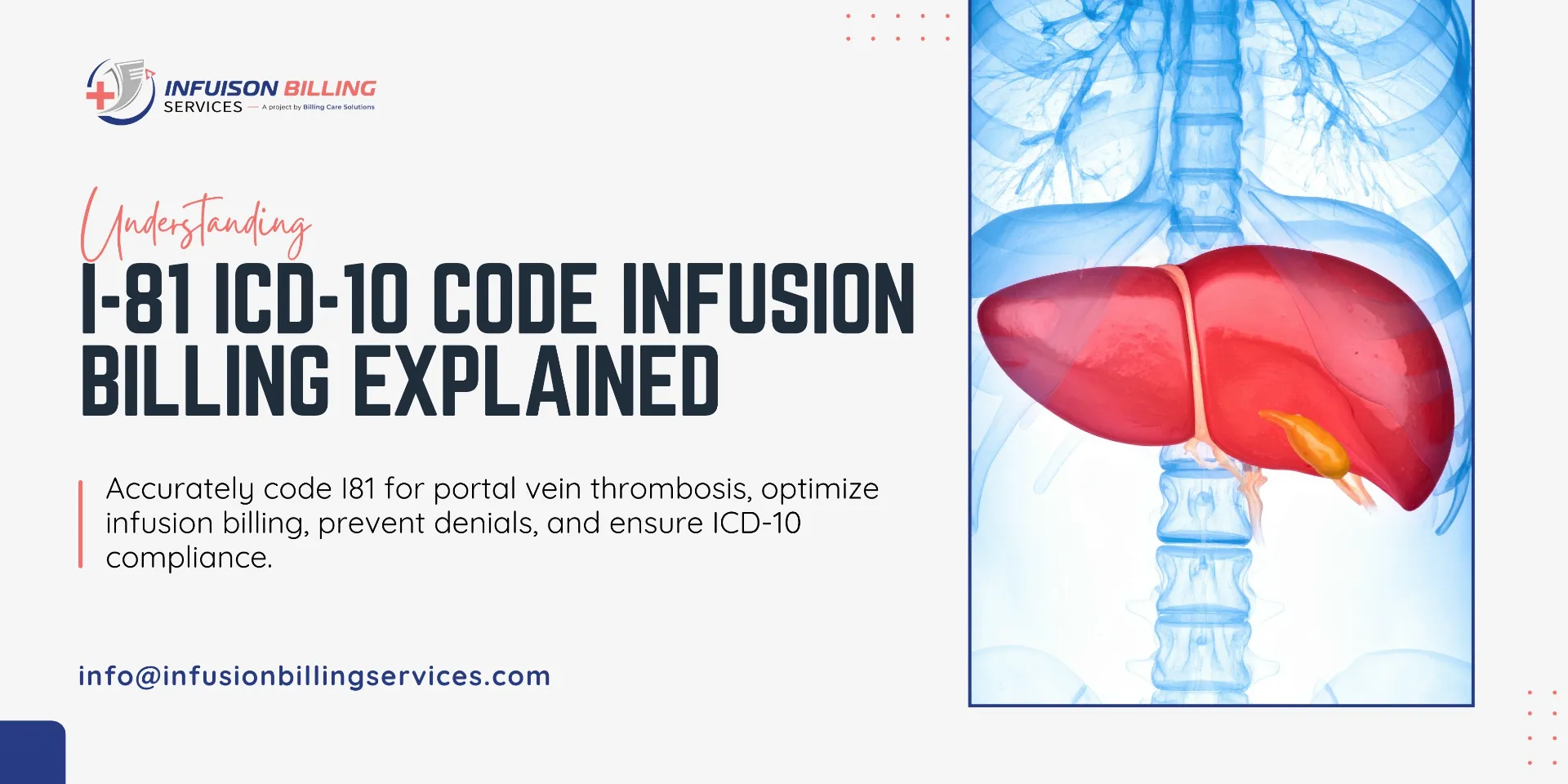 INFUISON BILLING
SERVICES — A project by Billing Care Solutions

Understanding
I-81 ICD-10 CODE INFUSION BILLING EXPLAINED

Accurately code I81 for portal vein thrombosis, optimize infusion billing, prevent denials, and ensure ICD-10 compliance.

info@infusionbillingservices.com